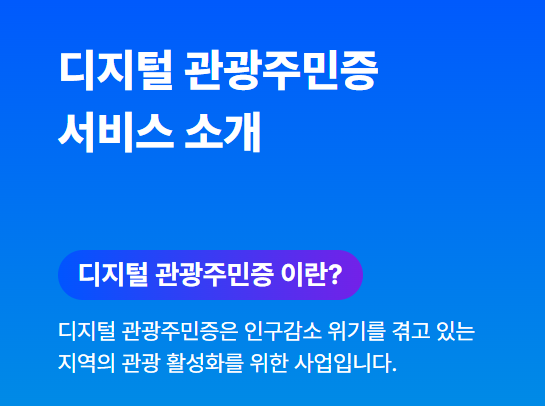 디지털 관광주민증
서비스 소개

디지털 관광주민증 이란?

디지털 관광주민증은 인구감소 위기를 겪고 있는 지역의 관광 활성화를 위한 사업입니다.